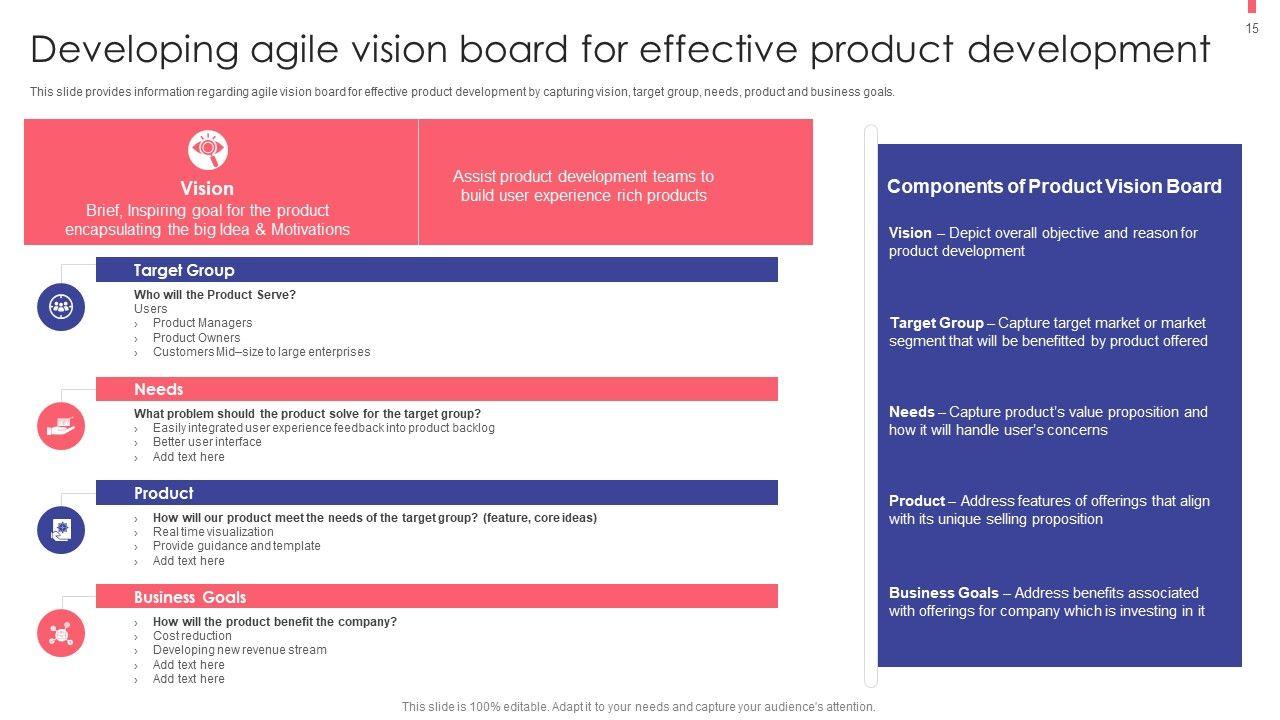 15

Developing agile vision board for effective product development

This slide provides information regarding agile vision board for effective product development by capturing vision, target group, needs, product and business goals.

Vision
Brief, Inspiring goal for the product encapsulating the big Idea & Motivations

Assist product development teams to build user experience rich products

Target Group
Who will the Product Serve?
Users
› Product Managers
› Product Owners
› Customers Mid–size to large enterprises

Needs
What problem should the product solve for the target group?
› Easily integrated user experience feedback into product backlog
› Better user interface
› Add text here

Product
› How will our product meet the needs of the target group? (feature, core ideas)
› Real time visualization
› Provide guidance and template
› Add text here

Business Goals
› How will the product benefit the company?
› Cost reduction
› Developing new revenue stream
› Add text here
› Add text here

Components of Product Vision Board

Vision – Depict overall objective and reason for product development

Target Group – Capture target market or market segment that will be benefitted by product offered

Needs – Capture product's value proposition and how it will handle user's concerns

Product – Address features of offerings that align with its unique selling proposition

Business Goals – Address benefits associated with offerings for company which is investing in it

This slide is 100% editable. Adapt it to your needs and capture your audience's attention.